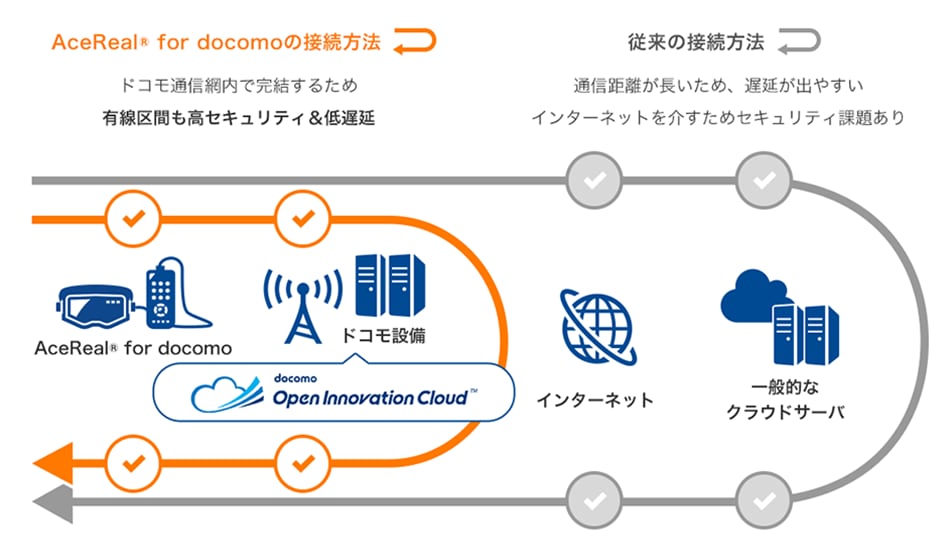 AceReal® for docomoの接続方法

ドコモ通信網内で完結するため

有線区間も高セキュリティ＆低遅延

従来の接続方法

通信距離が長いため、遅延が出やすい

インターネットを介すためセキュリティ課題あり

AceReal® for docomo

ドコモ設備

docomo
Open Innovation Cloud™

インターネット

一般的な
クラウドサーバ